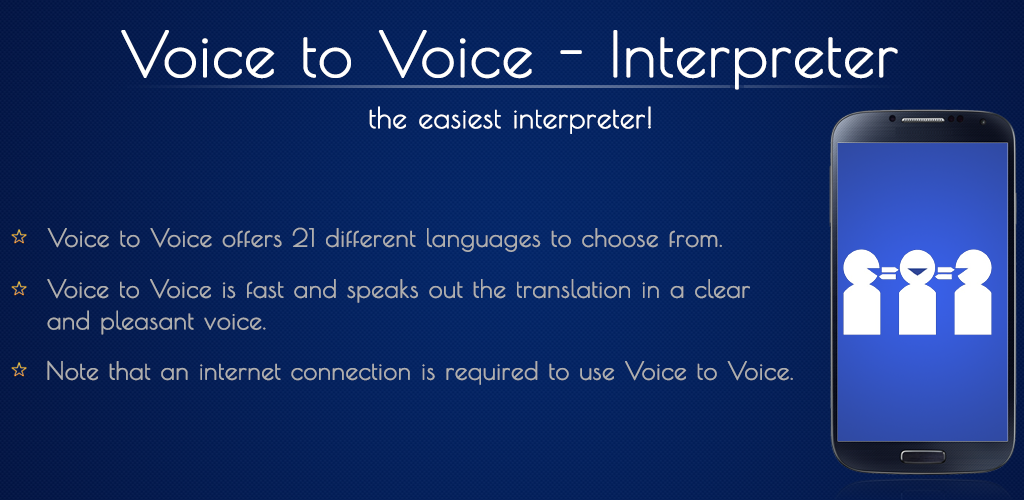 Voice to Voice - Interpreter

the easiest interpreter!

☆ Voice to Voice offers 21 different languages to choose from.

☆ Voice to Voice is fast and speaks out the translation in a clear and pleasant voice.

☆ Note that an internet connection is required to use Voice to Voice.